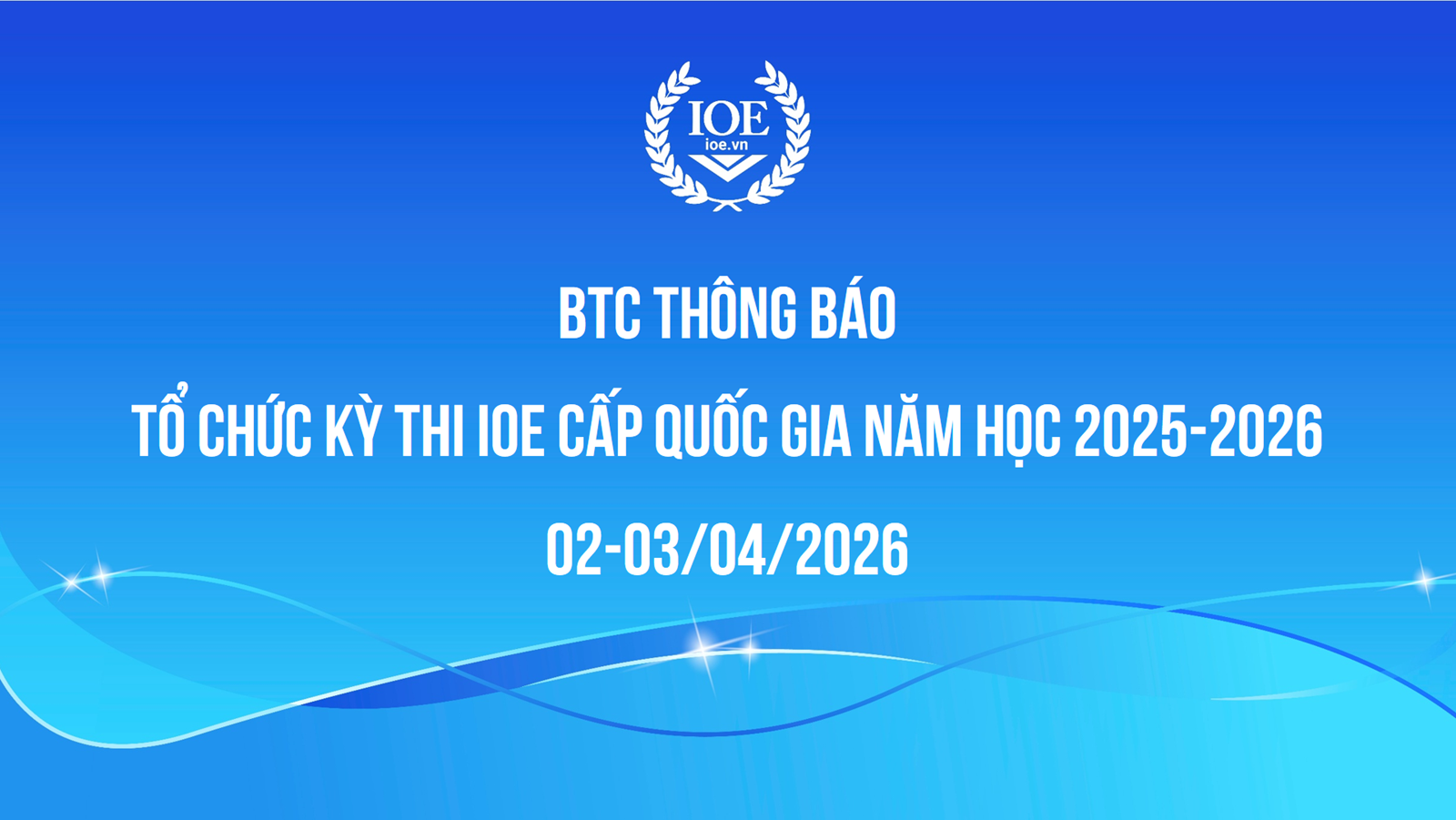 IOE
ioe.vn

BTC THÔNG BÁO

TỔ CHỨC KỲ THI IOE CẤP QUỐC GIA NĂM HỌC 2025-2026

02-03/04/2026